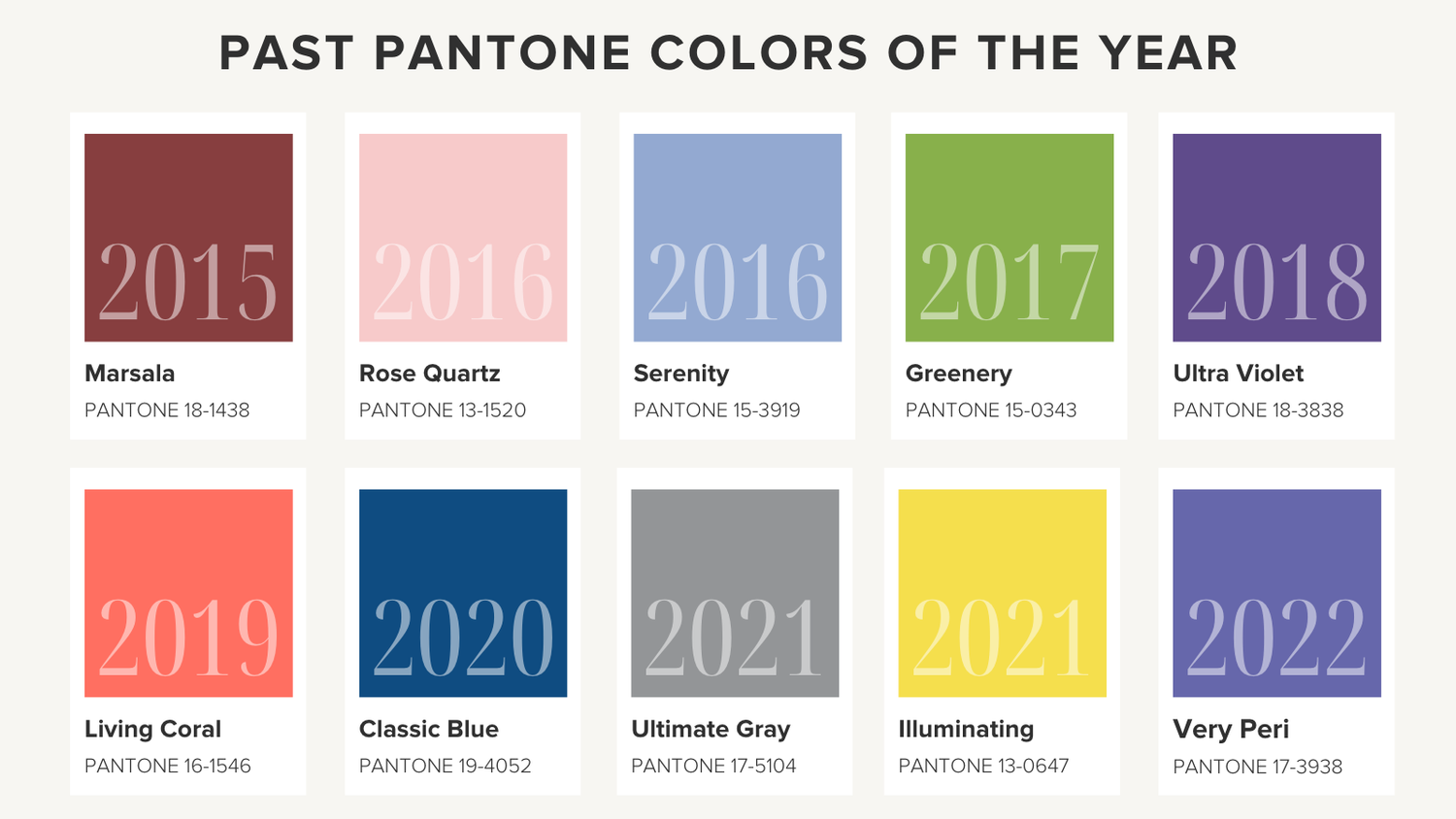 PAST PANTONE COLORS OF THE YEAR

2015
Marsala
PANTONE 18-1438

2016
Rose Quartz
PANTONE 13-1520

2016
Serenity
PANTONE 15-3919

2017
Greenery
PANTONE 15-0343

2018
Ultra Violet
PANTONE 18-3838

2019
Living Coral
PANTONE 16-1546

2020
Classic Blue
PANTONE 19-4052

2021
Ultimate Gray
PANTONE 17-5104

2021
Illuminating
PANTONE 13-0647

2022
Very Peri
PANTONE 17-3938